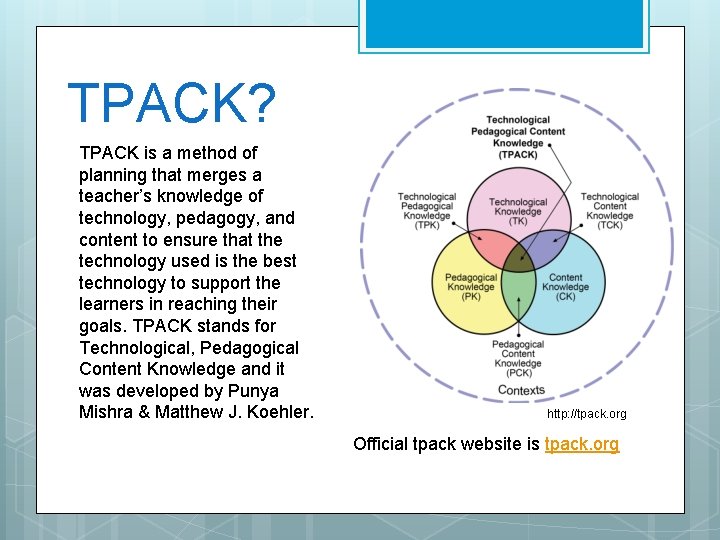 TPACK?

TPACK is a method of planning that merges a teacher's knowledge of technology, pedagogy, and content to ensure that the technology used is the best technology to support the learners in reaching their goals. TPACK stands for Technological, Pedagogical Content Knowledge and it was developed by Punya Mishra & Matthew J. Koehler.

Technological Pedagogical Content Knowledge (TPACK)

Technological Pedagogical Knowledge (TPK)

Technological Knowledge (TK)

Technological Content Knowledge (TCK)

Pedagogical Knowledge (PK)

Content Knowledge (CK)

Pedagogical Content Knowledge (PCK)

Contexts

http://tpack.org

Official tpack website is tpack.org